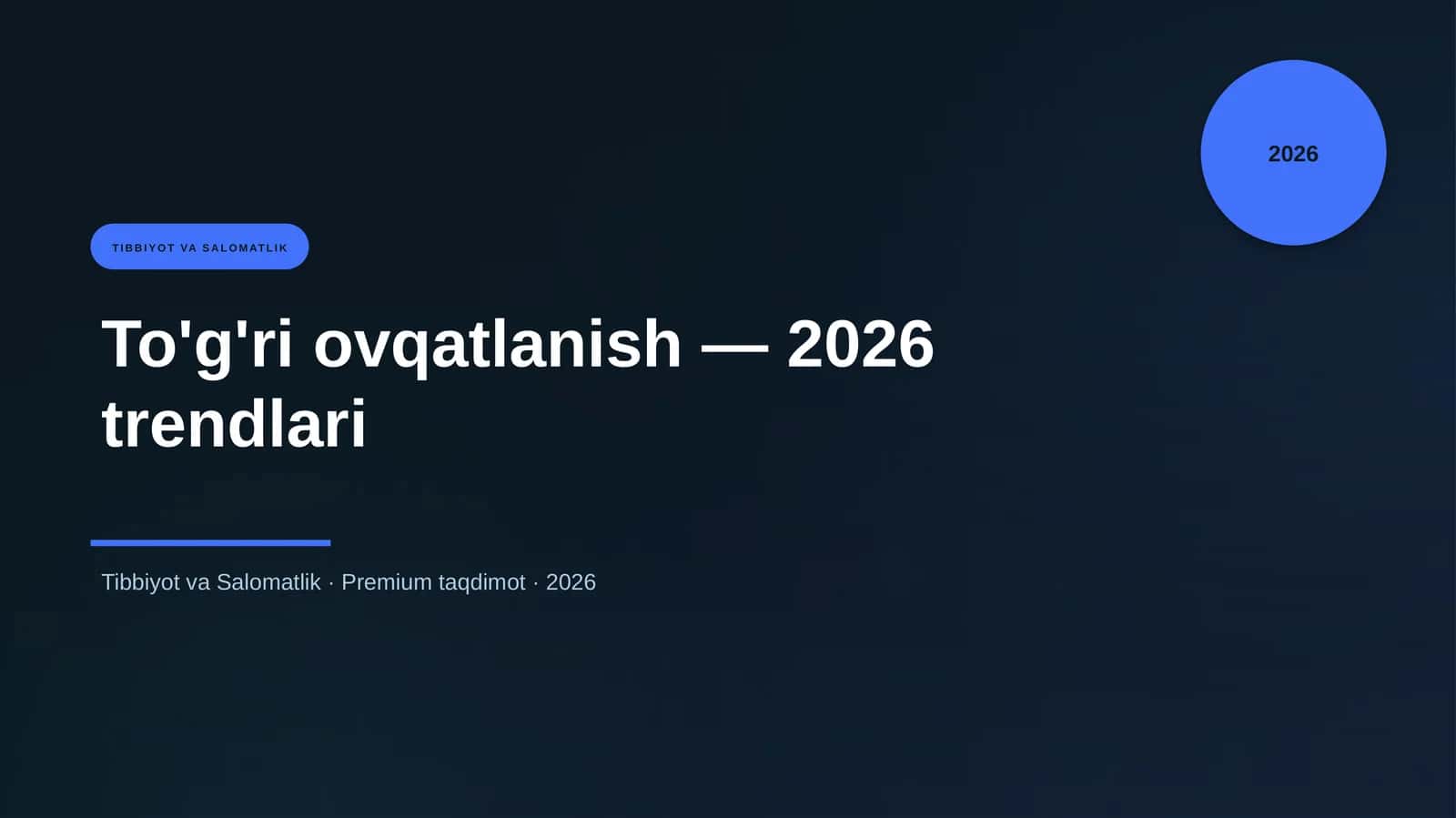 2026

TIBBIYOT VA SALOMATLIK

To'g'ri ovqatlanish — 2026 trendlari

Tibbiyot va Salomatlik · Premium taqdimot · 2026